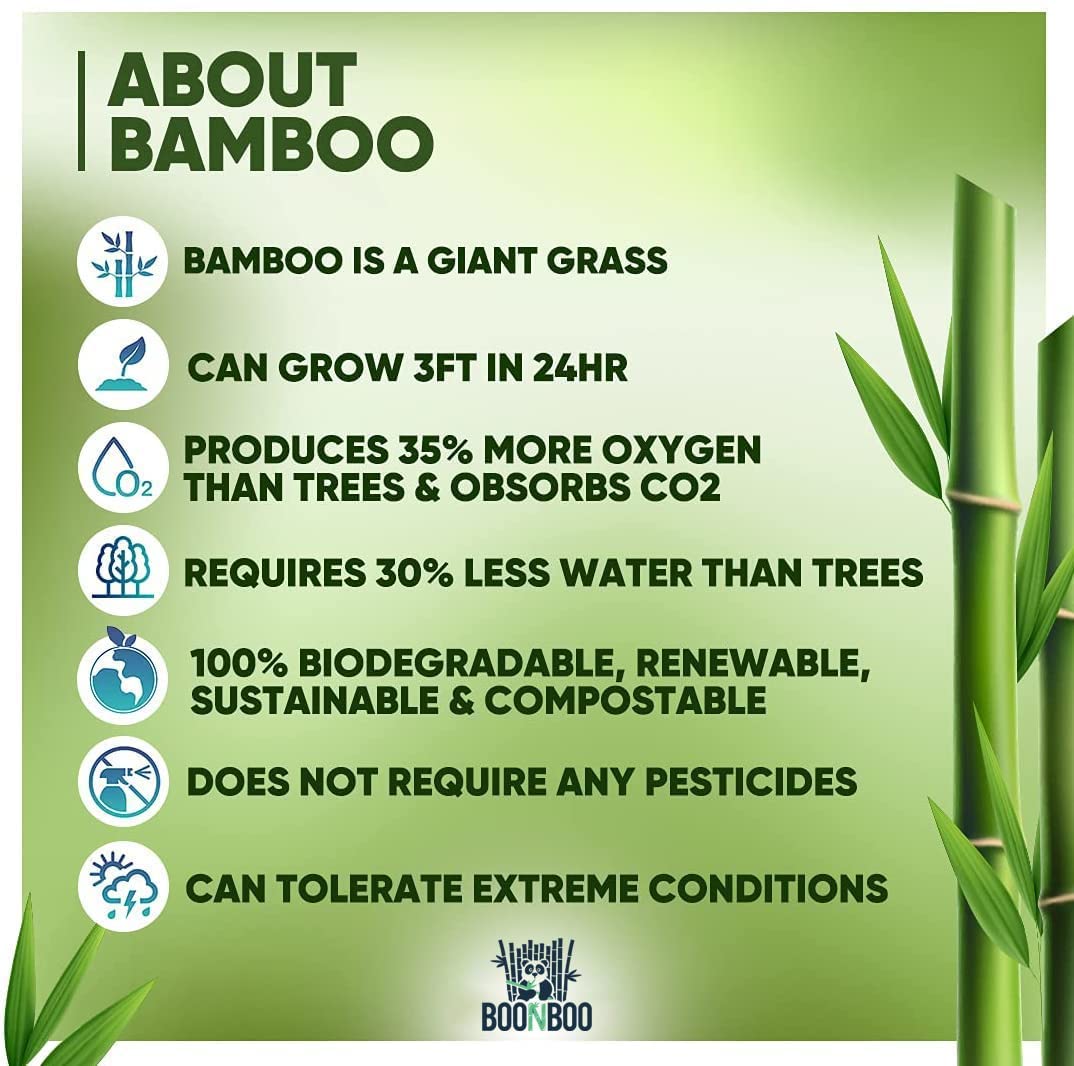 ABOUT BAMBOO

BAMBOO IS A GIANT GRASS

CAN GROW 3FT IN 24HR

$O_2$

PRODUCES 35% MORE OXYGEN THAN TREES & OBSORBS CO2

REQUIRES 30% LESS WATER THAN TREES

100% BIODEGRADABLE, RENEWABLE, SUSTAINABLE & COMPOSTABLE

DOES NOT REQUIRE ANY PESTICIDES

CAN TOLERATE EXTREME CONDITIONS

BOONBOO